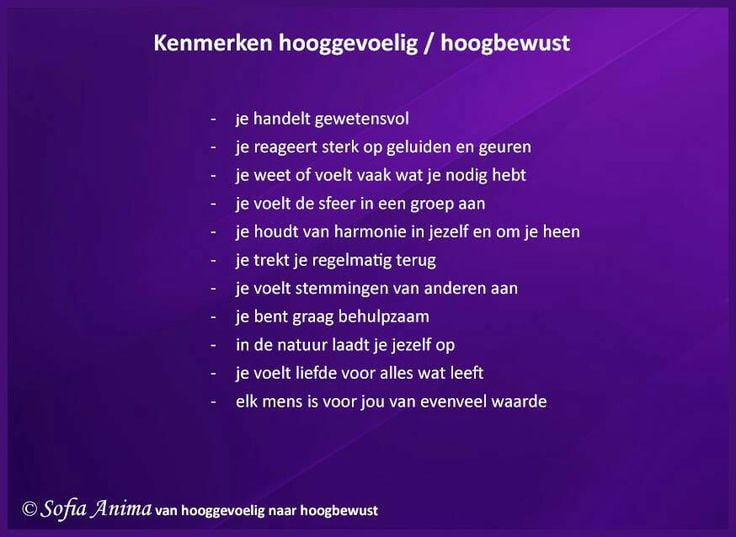 Kenmerken hooggevoelig / hoogbewust

- je handelt gewetensvol
- je reageert sterk op geluiden en geuren
- je weet of voelt vaak wat je nodig hebt
- je voelt de sfeer in een groep aan
- je houdt van harmonie in jezelf en om je heen
- je trekt je regelmatig terug
- je voelt stemmingen van anderen aan
- je bent graag behulpzaam
- in de natuur laadt je jezelf op
- je voelt liefde voor alles wat leeft
- elk mens is voor jou van evenveel waarde

© Sofia Anima van hooggevoelig naar hoogbewust